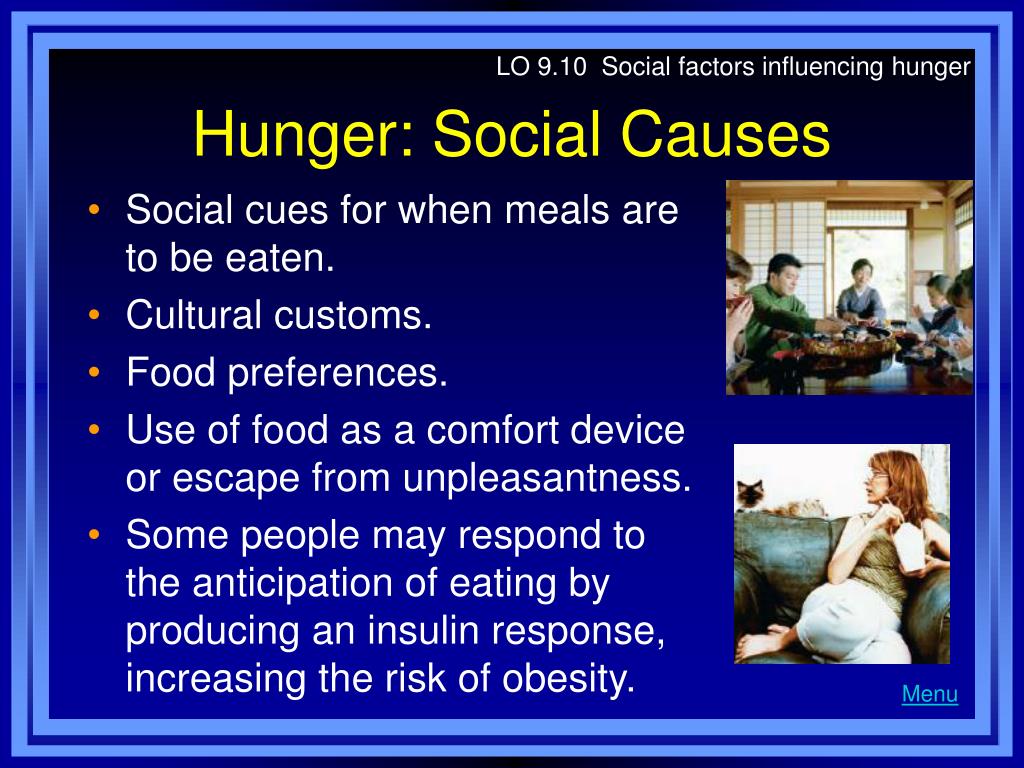 LO 9.10 Social factors influencing hunger

Hunger: Social Causes

• Social cues for when meals are to be eaten.
• Cultural customs.
• Food preferences.
• Use of food as a comfort device or escape from unpleasantness.
• Some people may respond to the anticipation of eating by producing an insulin response, increasing the risk of obesity.

Menu